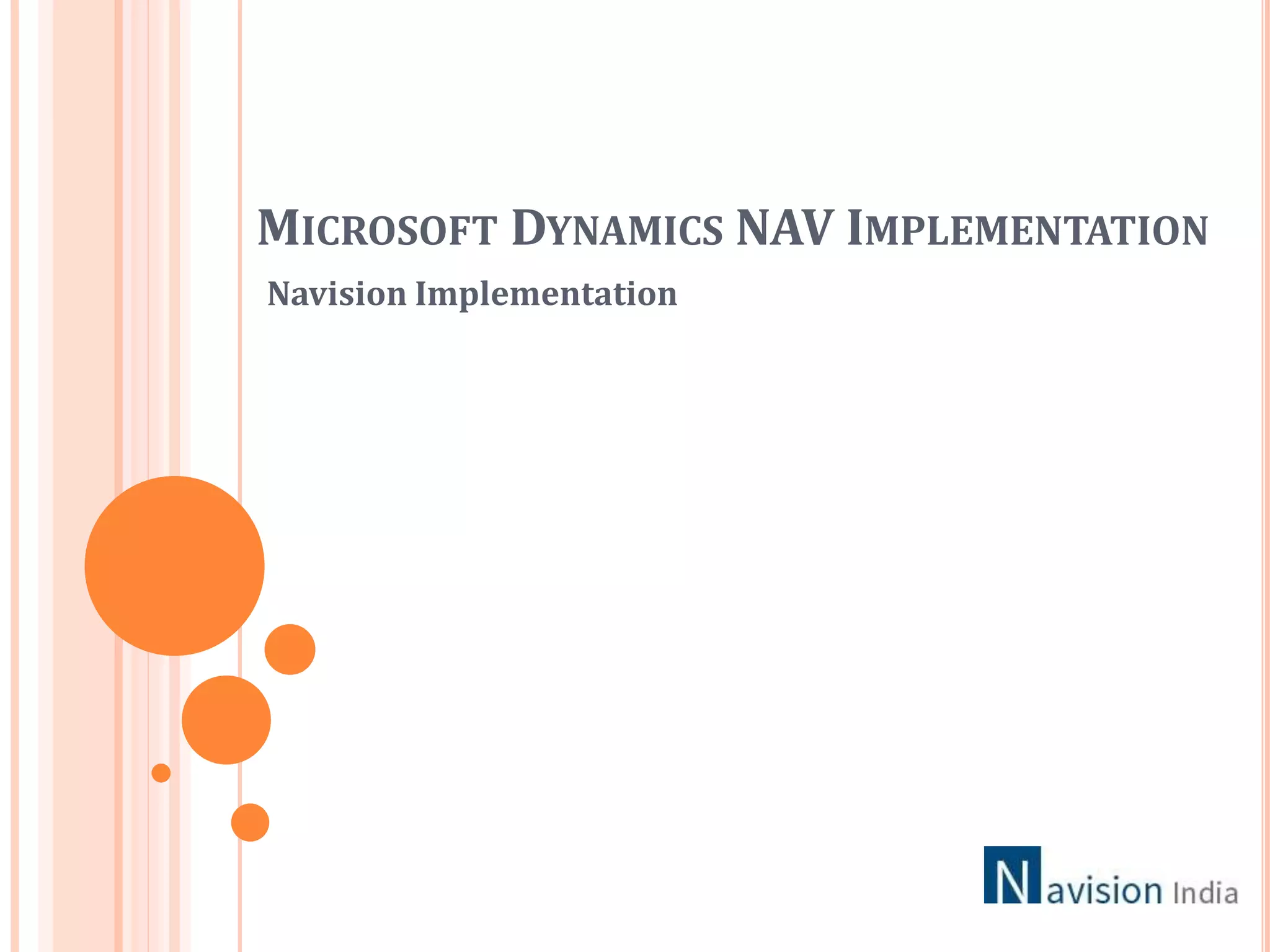 MICROSOFT DYNAMICS NAV IMPLEMENTATION

Navision Implementation

Navision India